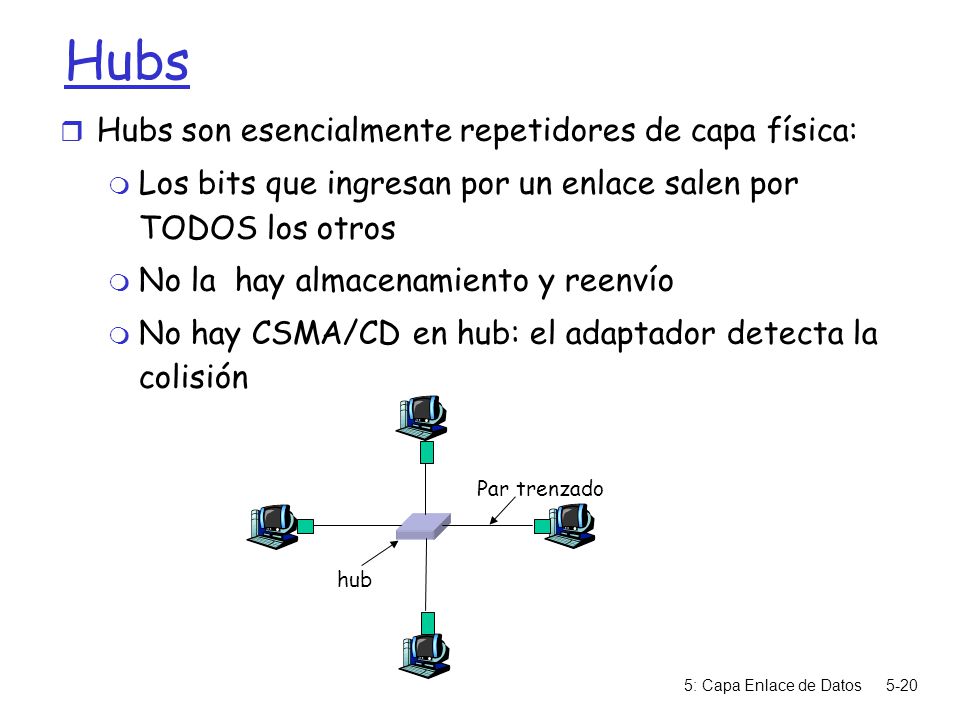 Hubs

Hubs son esencialmente repetidores de capa física:

Los bits que ingresan por un enlace salen por TODOS los otros

No la hay almacenamiento y reenvío

No hay CSMA/CD en hub: el adaptador detecta la colisión

Par trenzado

hub

5: Capa Enlace de Datos 5-20